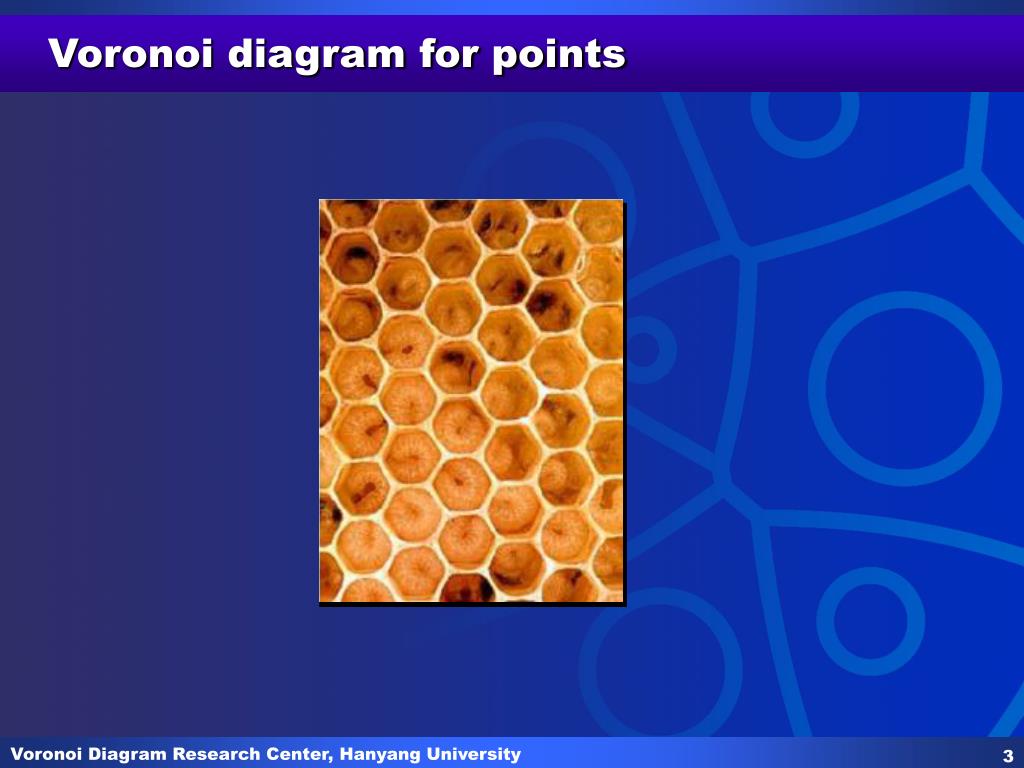 Voronoi diagram for points

Voronoi Diagram Research Center, Hanyang University

3